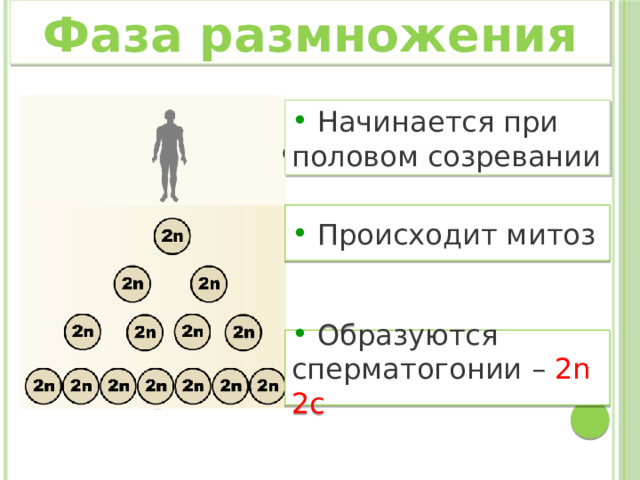 Фаза размножения

2n

2n 2n

2n 2n 2n 2n

2n 2n 2n 2n 2n 2n 2n

• Начинается при половом созревании

• Происходит митоз

• Образуются сперматогонии – 2n 2c